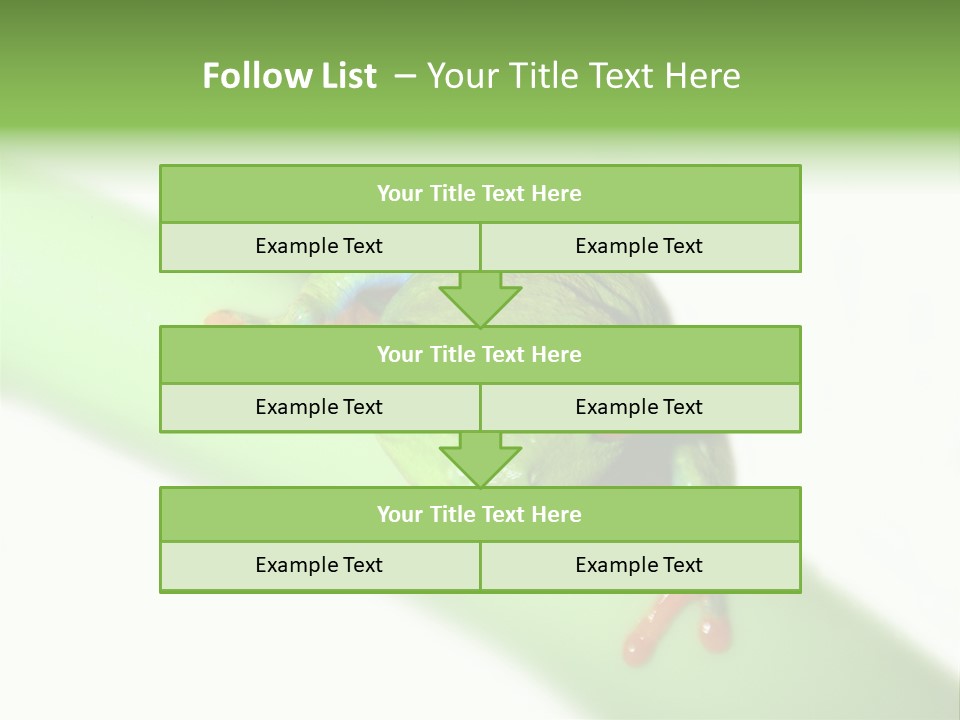 Follow List – Your Title Text Here

Your Title Text Here

Example Text

Example Text

Your Title Text Here

Example Text

Example Text

Your Title Text Here

Example Text

Example Text